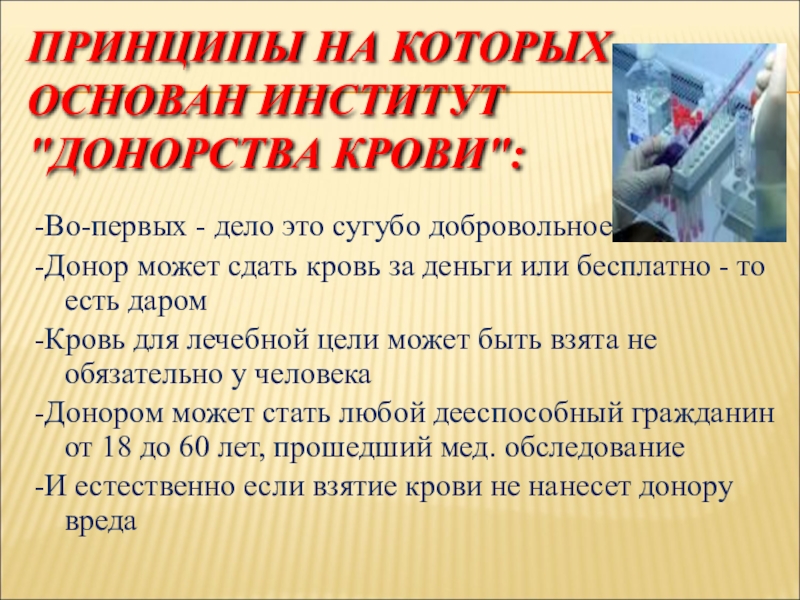 ПРИНЦИПЫ НА КОТОРЫХ ОСНОВАН ИНСТИТУТ "ДОНОРСТВА КРОВИ":

-Во-первых - дело это сугубо добровольное

-Донор может сдать кровь за деньги или бесплатно - то есть даром

-Кровь для лечебной цели может быть взята не обязательно у человека

-Донором может стать любой дееспособный гражданин от 18 до 60 лет, прошедший мед. обследование

-И естественно если взятие крови не нанесет донору вреда